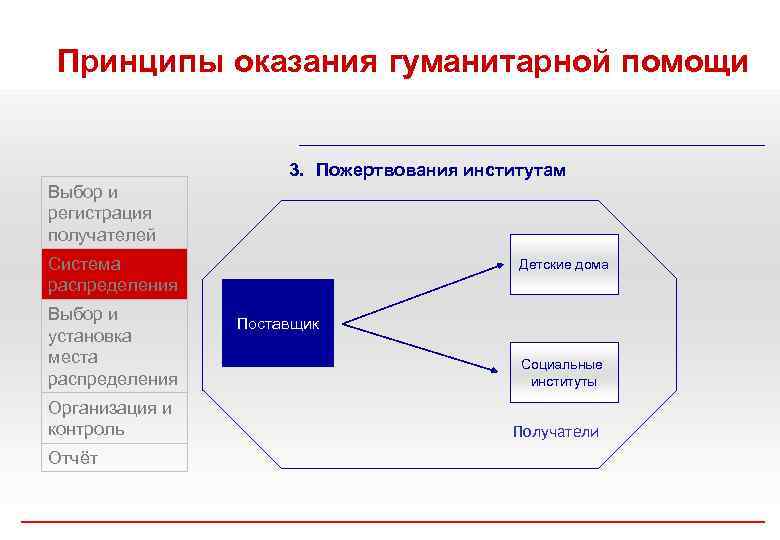 Принципы оказания гуманитарной помощи

3. Пожертвования институтам

Выбор и регистрация получателей

Система распределения

Выбор и установка места распределения

Организация и контроль

Отчёт

Поставщик

Детские дома

Социальные институты

Получатели